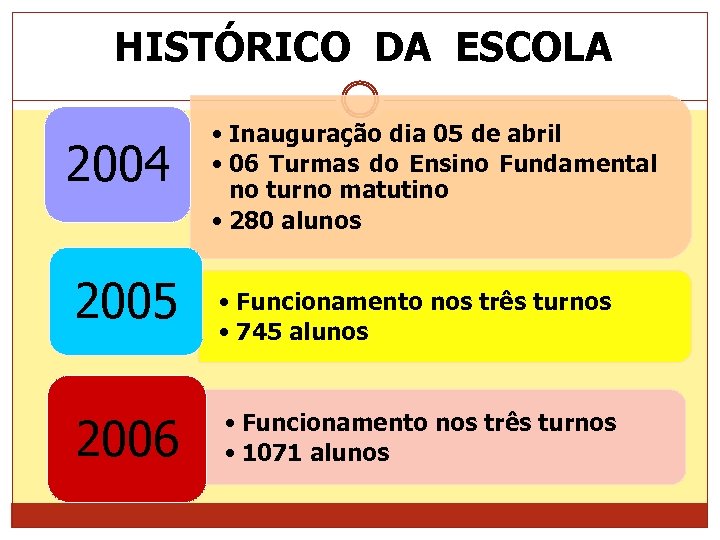 HISTÓRICO DA ESCOLA

2004

• Inauguração dia 05 de abril
• 06 Turmas do Ensino Fundamental no turno matutino
• 280 alunos

2005

• Funcionamento nos três turnos
• 745 alunos

2006

• Funcionamento nos três turnos
• 1071 alunos